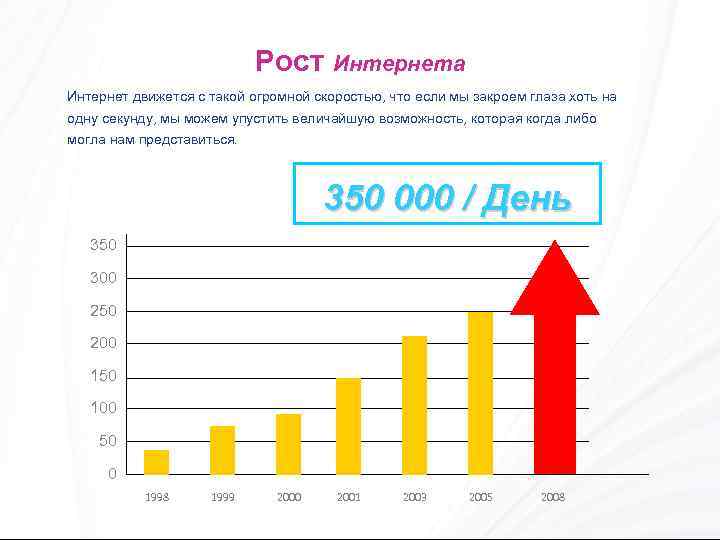 Рост Интернета

Интернет движется с такой огромной скоростью, что если мы закроем глаза хоть на одну секунду, мы можем упустить величайшую возможность, которая когда либо могла нам представиться.

350 000 / День

350
300
250
200
150
100
50
0

1998
1999
2000
2001
2003
2005
2008